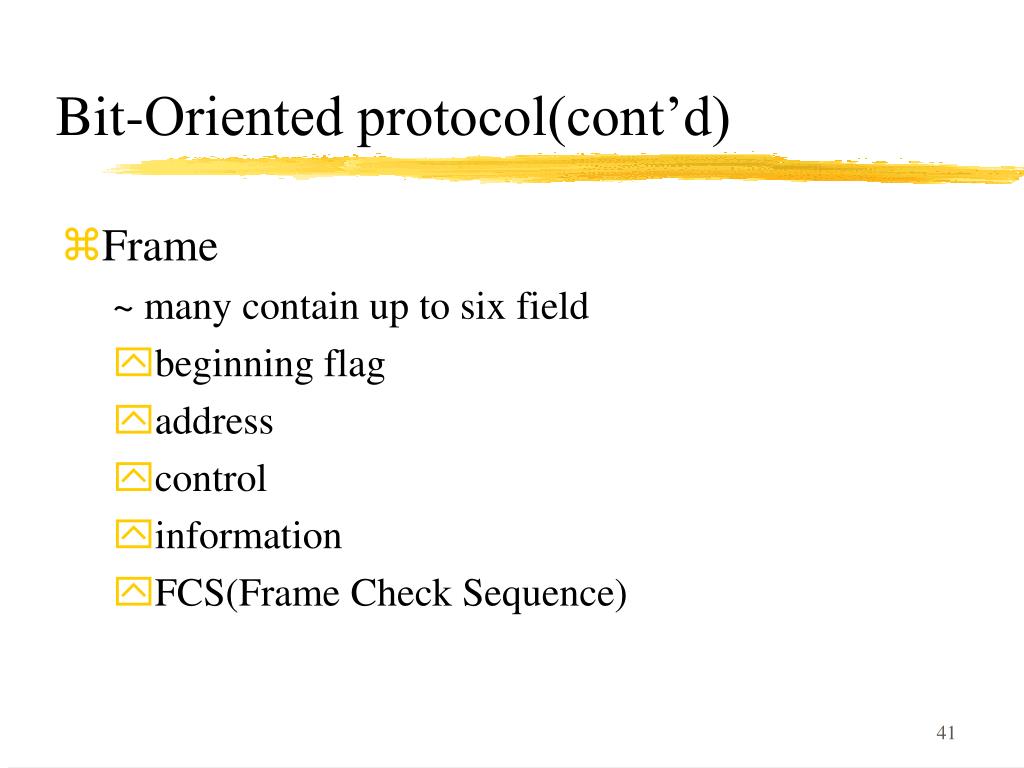 Bit-Oriented protocol(cont’d)

Frame

~ many contain up to six field

beginning flag

address

control

information

FCS(Frame Check Sequence)

41